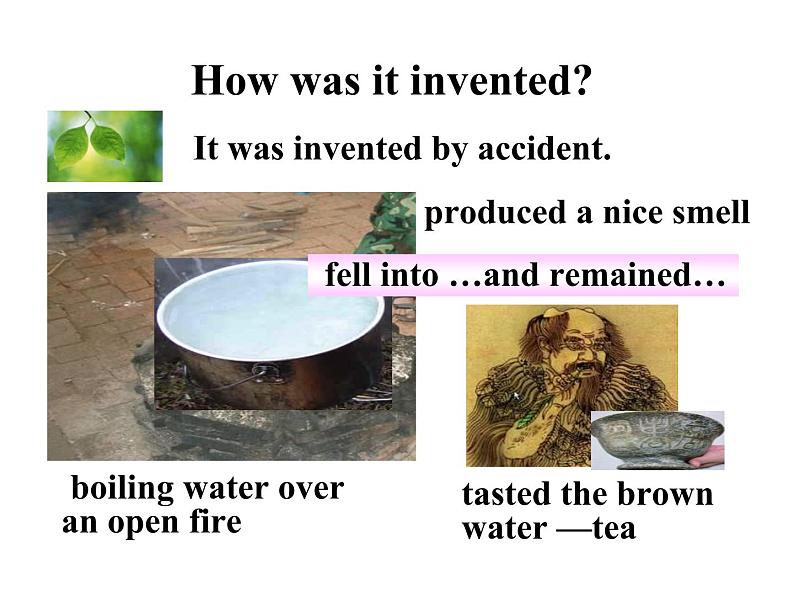 How was it invented?

It was invented by accident.

produced a nice smell

fell into …and remained…

boiling water over an open fire

tasted the brown water —tea